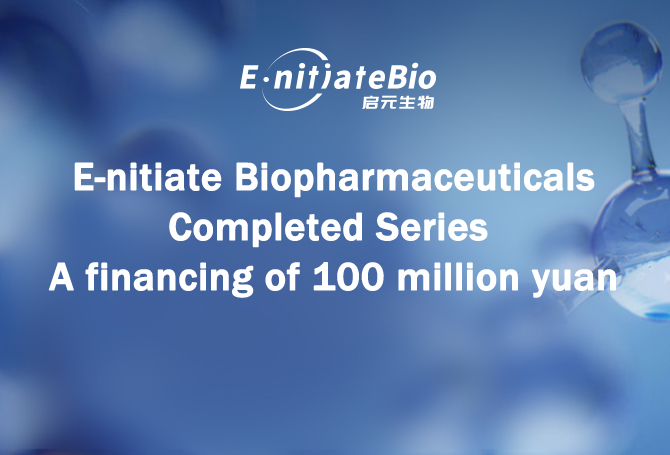 E·nitiateBio
启元生物

E-nitiate Biopharmaceuticals Completed Series A financing of 100 million yuan